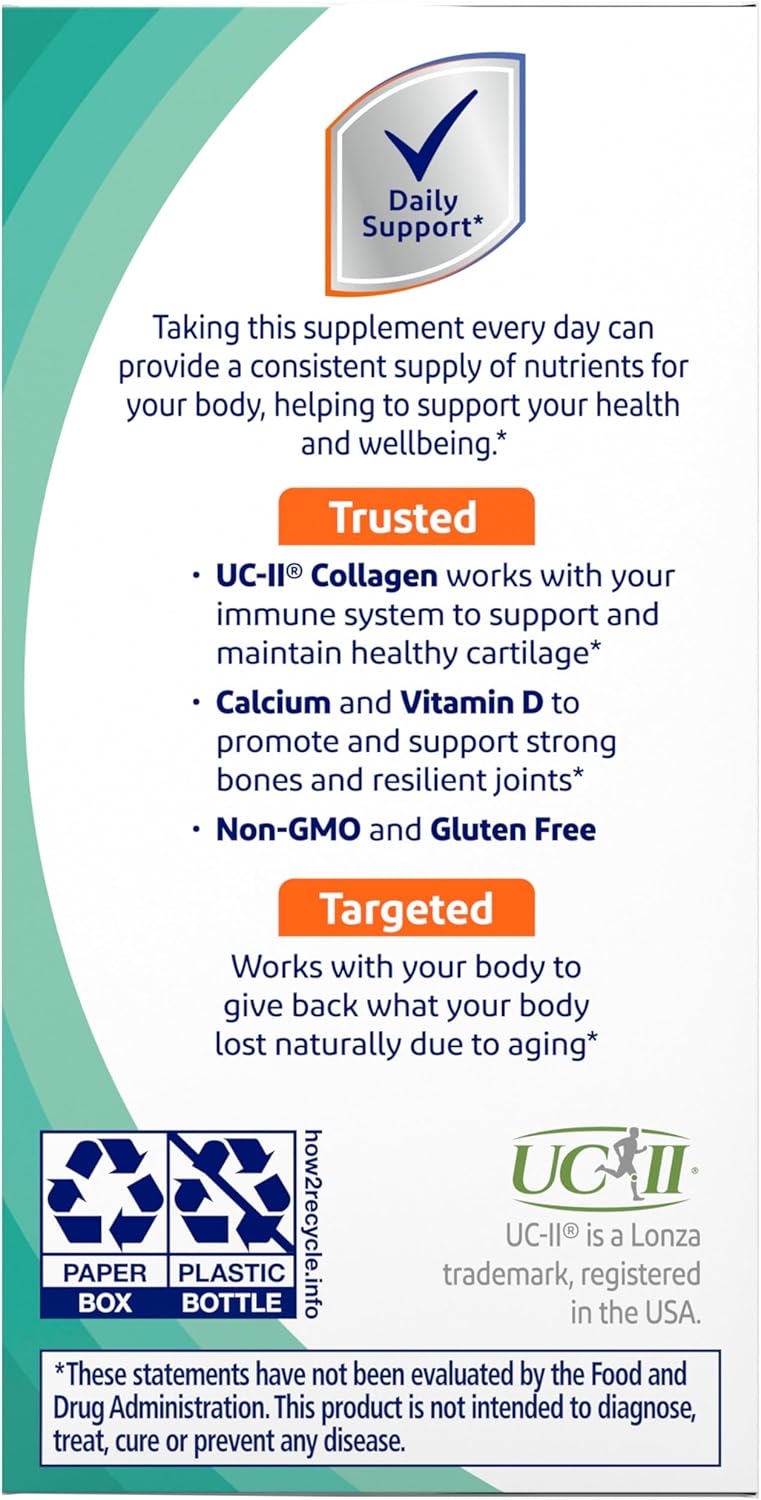 Daily Support*

Taking this supplement every day can provide a consistent supply of nutrients for your body, helping to support your health and wellbeing.*

Trusted

• UC-II® Collagen works with your immune system to support and maintain healthy cartilage*

• Calcium and Vitamin D to promote and support strong bones and resilient joints*

• Non-GMO and Gluten Free

Targeted

Works with your body to give back what your body lost naturally due to aging*

PAPER BOX

PLASTIC BOTTLE

how2recycle.info

UC-II®

UC-II® is a Lonza trademark, registered in the USA.

*These statements have not been evaluated by the Food and Drug Administration. This product is not intended to diagnose, treat, cure or prevent any disease.